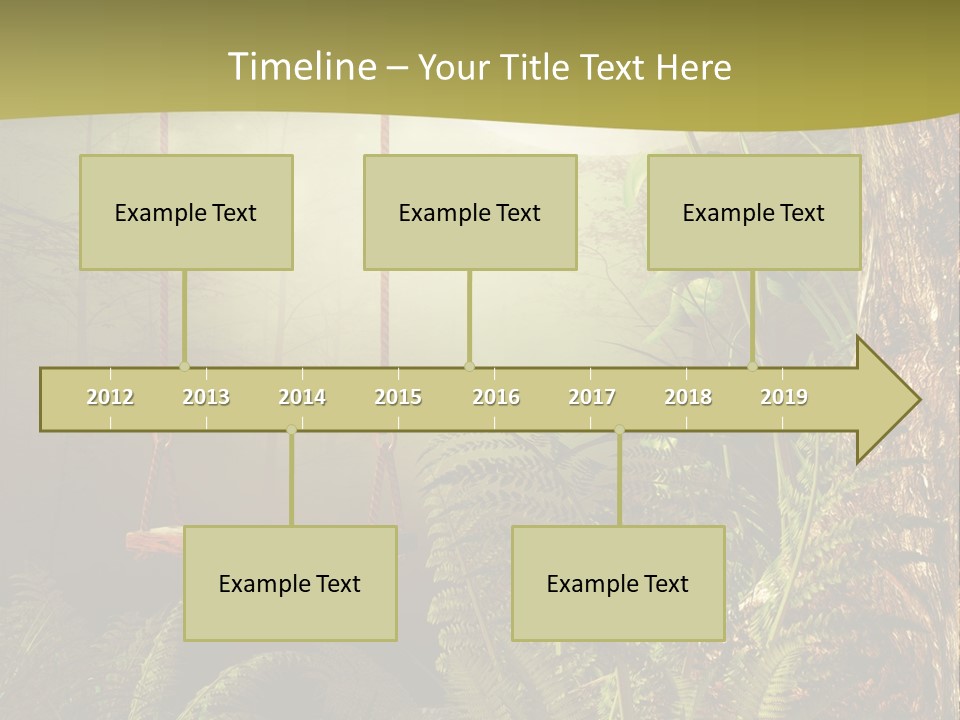 Timeline – Your Title Text Here

Example Text

Example Text

Example Text

2012 2013 2014 2015 2016 2017 2018 2019

Example Text

Example Text